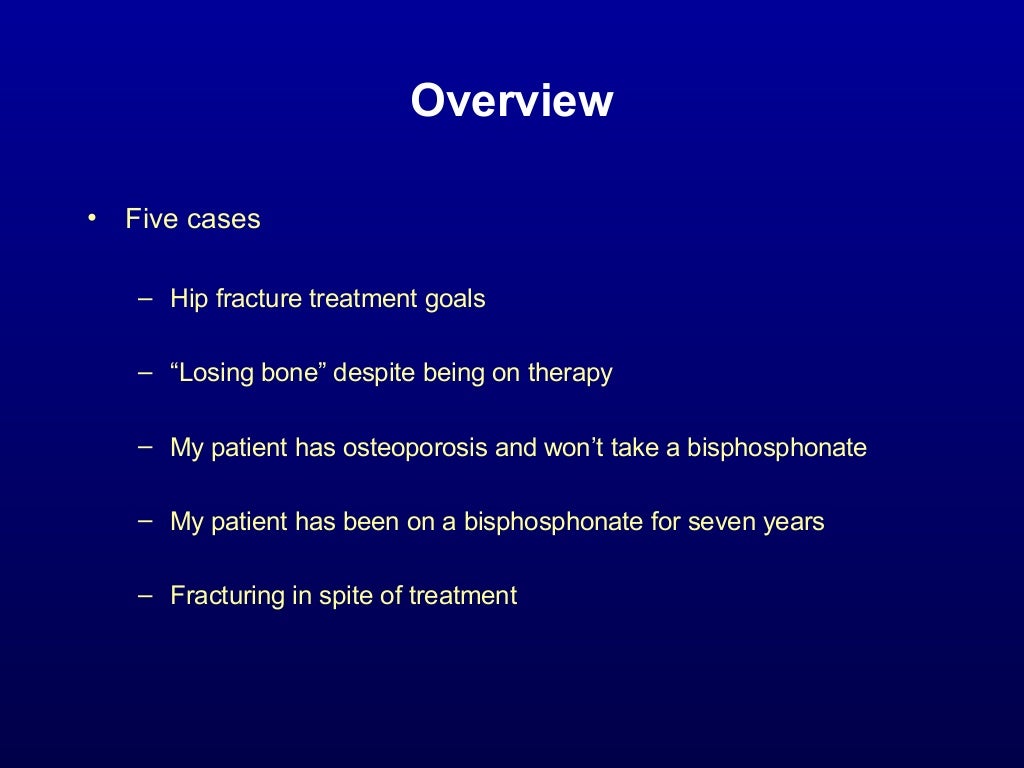 Overview

• Five cases

– Hip fracture treatment goals

– “Losing bone” despite being on therapy

– My patient has osteoporosis and won’t take a bisphosphonate

– My patient has been on a bisphosphonate for seven years

– Fracturing in spite of treatment